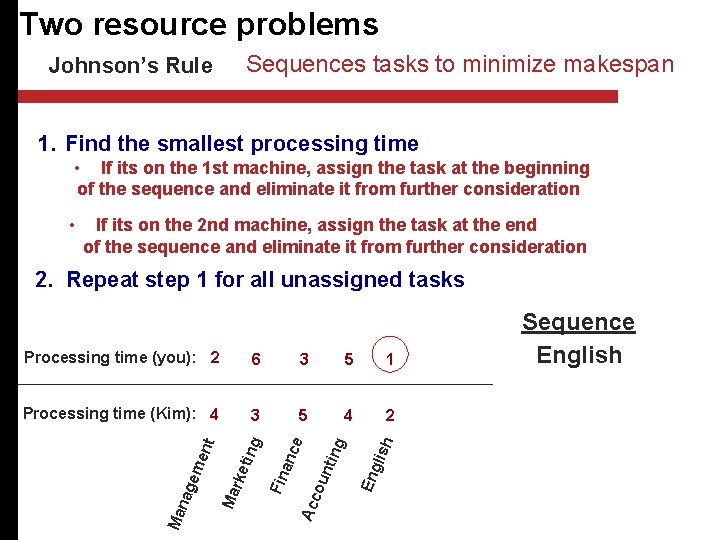 Two resource problems

Johnson's Rule Sequences tasks to minimize makespan

1. Find the smallest processing time
• If its on the 1st machine, assign the task at the beginning of the sequence and eliminate it from further consideration

• If its on the 2nd machine, assign the task at the end of the sequence and eliminate it from further consideration

2. Repeat step 1 for all unassigned tasks

Sequence
English

| | Management | Marketing | Finance | Accounting | English |
|---|---|---|---|---|---|
| Processing time (you): | 2 | 6 | 3 | 5 | 1 |
| Processing time (Kim): | 4 | 3 | 5 | 4 | 2 |